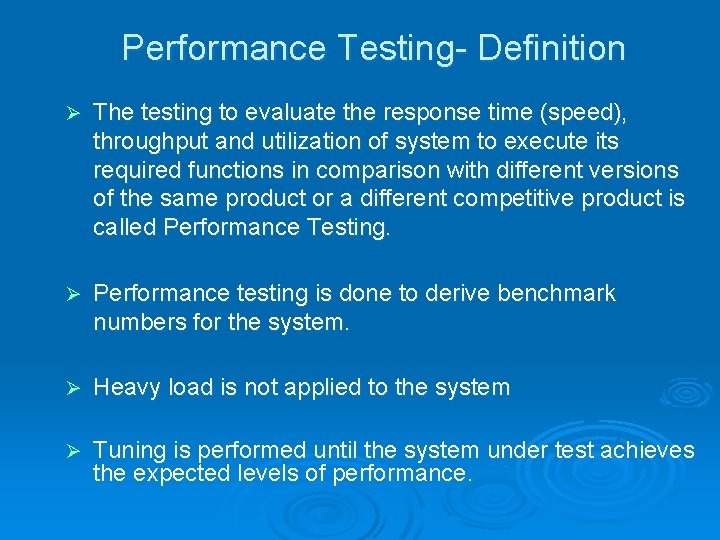 Performance Testing- Definition

➢ The testing to evaluate the response time (speed), throughput and utilization of system to execute its required functions in comparison with different versions of the same product or a different competitive product is called Performance Testing.

➢ Performance testing is done to derive benchmark numbers for the system.

➢ Heavy load is not applied to the system

➢ Tuning is performed until the system under test achieves the expected levels of performance.